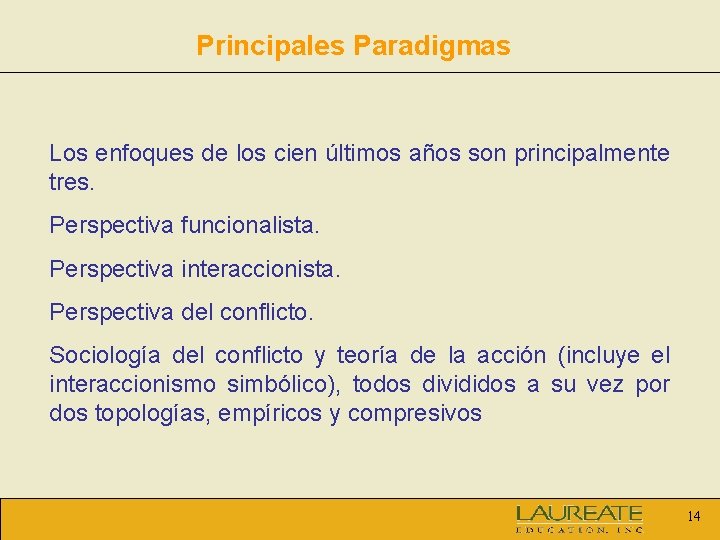 Principales Paradigmas

Los enfoques de los cien últimos años son principalmente tres.

Perspectiva funcionalista.

Perspectiva interaccionista.

Perspectiva del conflicto.

Sociología del conflicto y teoría de la acción (incluye el interaccionismo simbólico), todos divididos a su vez por dos topologías, empíricos y compresivos

LAUREATE
EDUCATION, INC

14